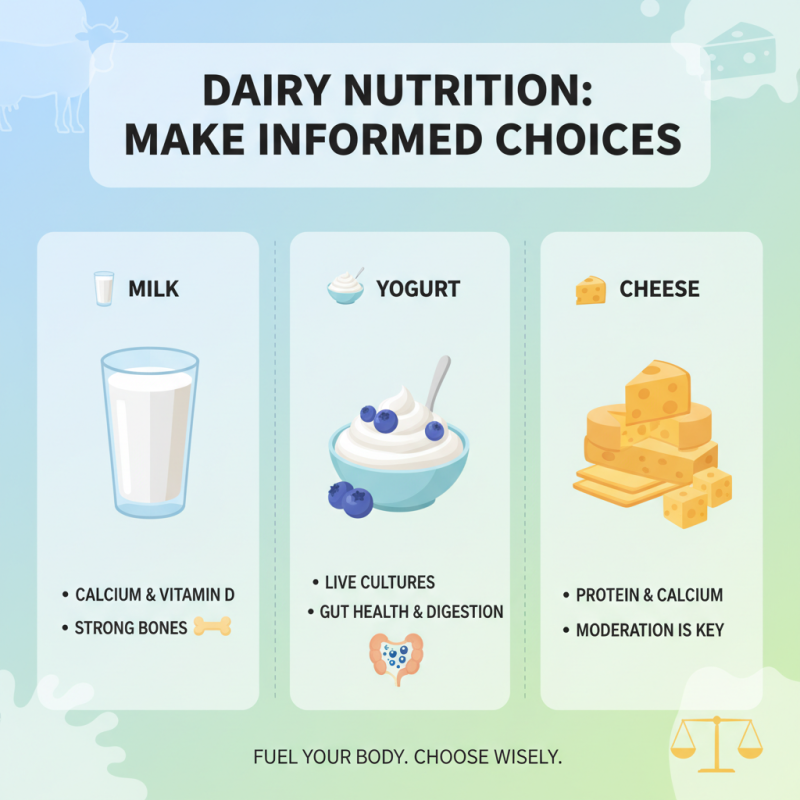 DAIRY NUTRITION: MAKE INFORMED CHOICES

MILK

• CALCIUM & VITAMIN D
• STRONG BONES

YOGURT

• LIVE CULTURES
• GUT HEALTH & DIGESTION

CHEESE

• PROTEIN & CALCIUM
• MODERATION IS KEY

FUEL YOUR BODY. CHOOSE WISELY.